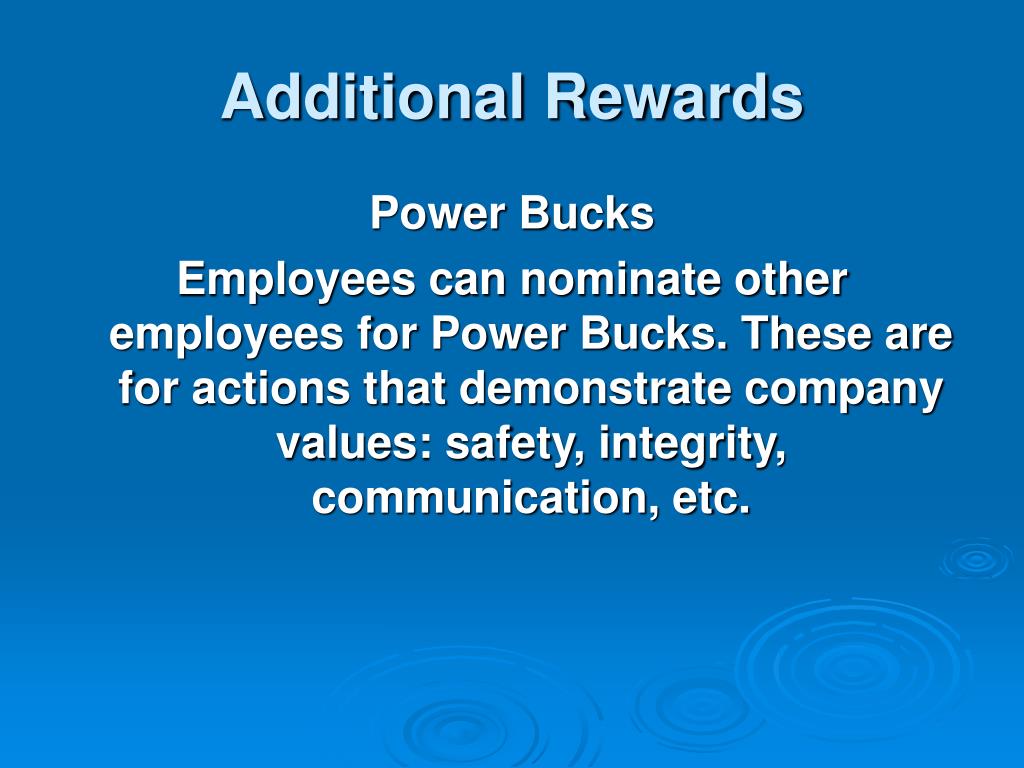 Additional Rewards

Power Bucks

Employees can nominate other employees for Power Bucks. These are for actions that demonstrate company values: safety, integrity, communication, etc.